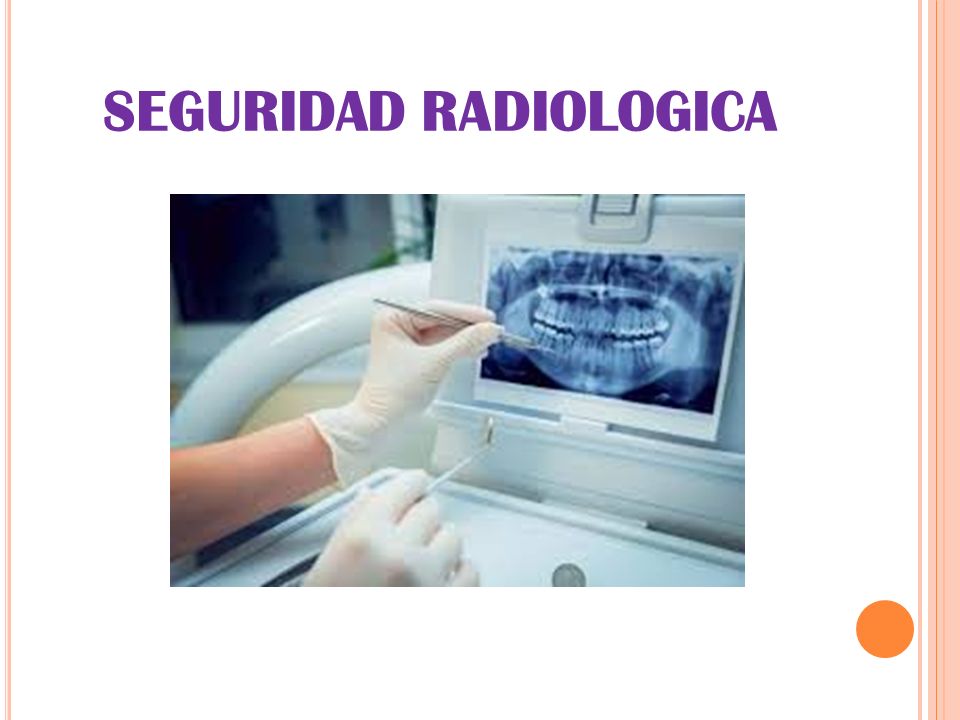 SEGURIDAD RADIOLOGICA